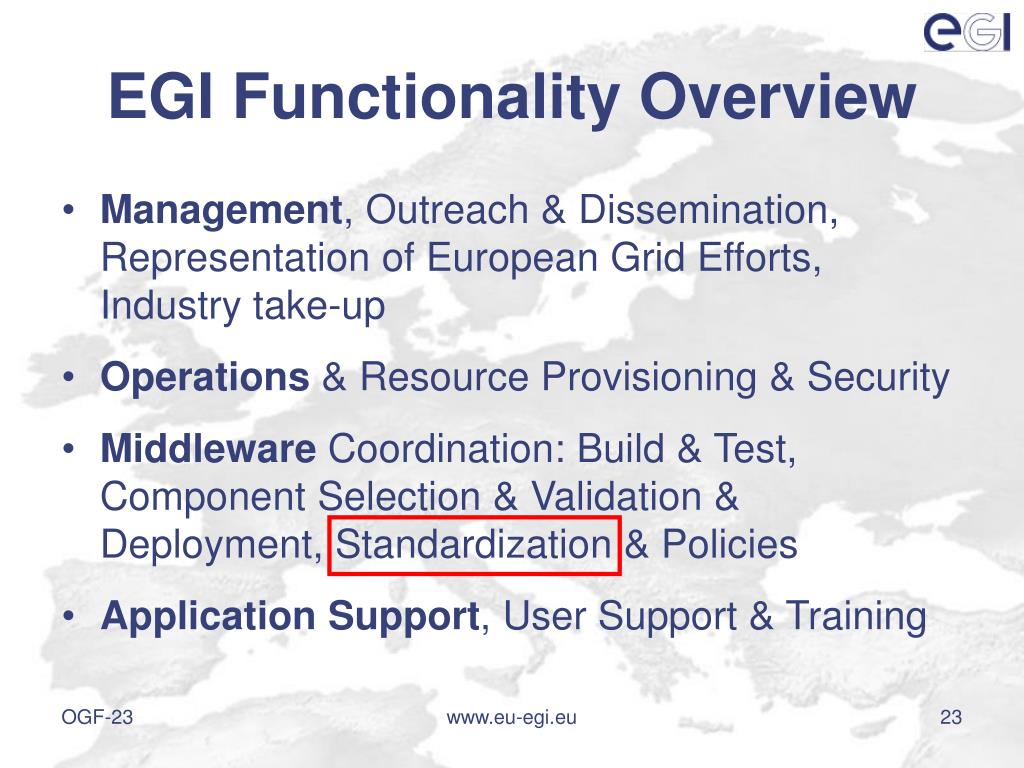 eGI

EGI Functionality Overview

• Management, Outreach & Dissemination, Representation of European Grid Efforts, Industry take-up

• Operations & Resource Provisioning & Security

• Middleware Coordination: Build & Test, Component Selection & Validation & Deployment, Standardization & Policies

• Application Support, User Support & Training

OGF-23

www.eu-egi.eu

23